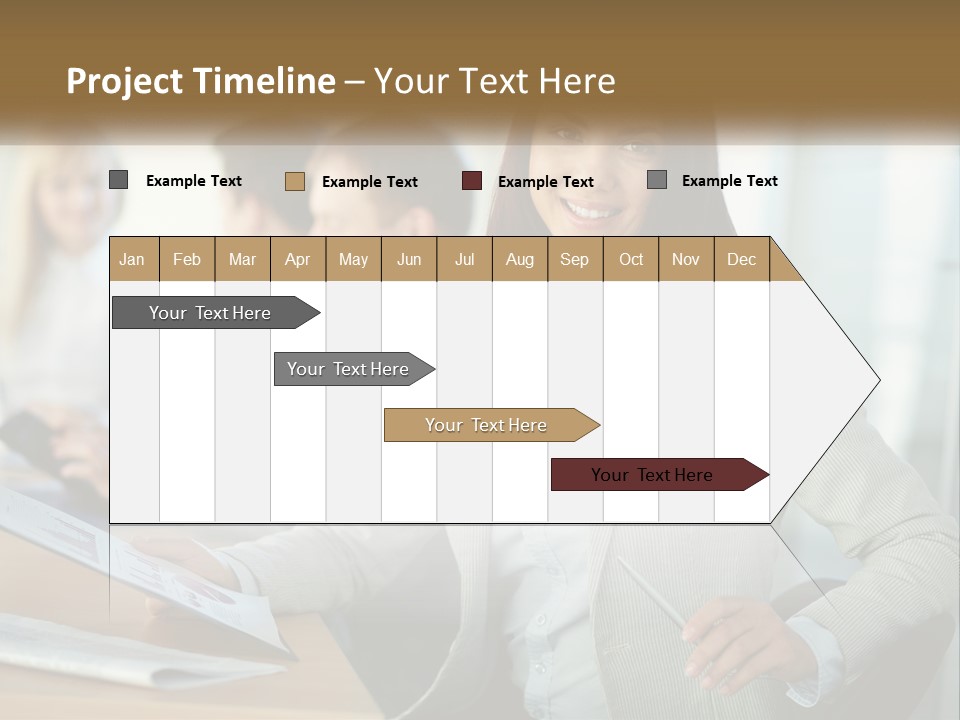 Project Timeline – Your Text Here

Example Text Example Text Example Text Example Text

| Jan | Feb | Mar | Apr | May | Jun | Jul | Aug | Sep | Oct | Nov | Dec |
|---|---|---|---|---|---|---|---|---|---|---|---|

Your Text Here

Your Text Here

Your Text Here

Your Text Here